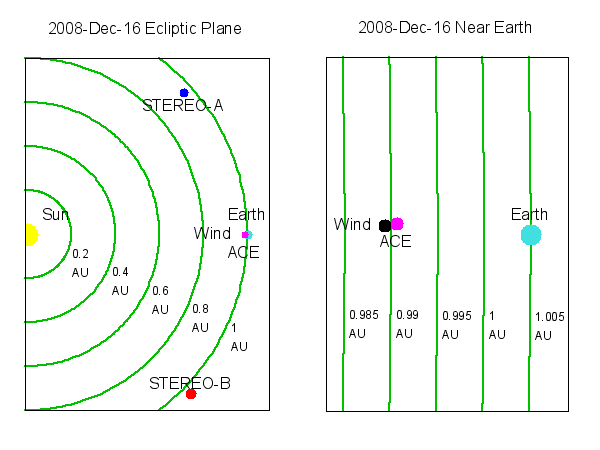 2008-Dec-16 Ecliptic Plane

STEREO-A

Sun

Earth

Wind

ACE

0.2 AU

0.4 AU

0.6 AU

0.8 AU

1 AU

STEREO-B

2008-Dec-16 Near Earth

Wind

ACE

Earth

0.985 AU

0.99 AU

0.995 AU

1 AU

1.005 AU